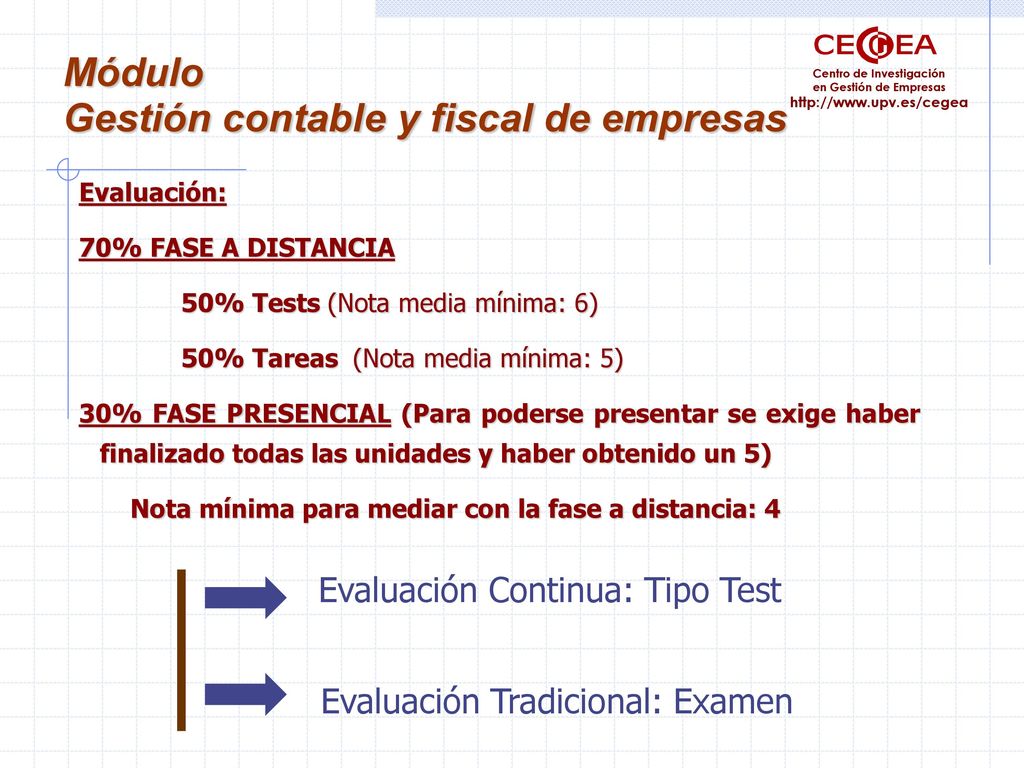 Módulo
Gestión contable y fiscal de empresas

CEGEA
Centro de Investigación en Gestión de Empresas
http://www.upv.es/cegea

Evaluación:

70% FASE A DISTANCIA

50% Tests (Nota media mínima: 6)

50% Tareas (Nota media mínima: 5)

30% FASE PRESENCIAL (Para poderse presentar se exige haber finalizado todas las unidades y haber obtenido un 5)

Nota mínima para mediar con la fase a distancia: 4

Evaluación Continua: Tipo Test

Evaluación Tradicional: Examen